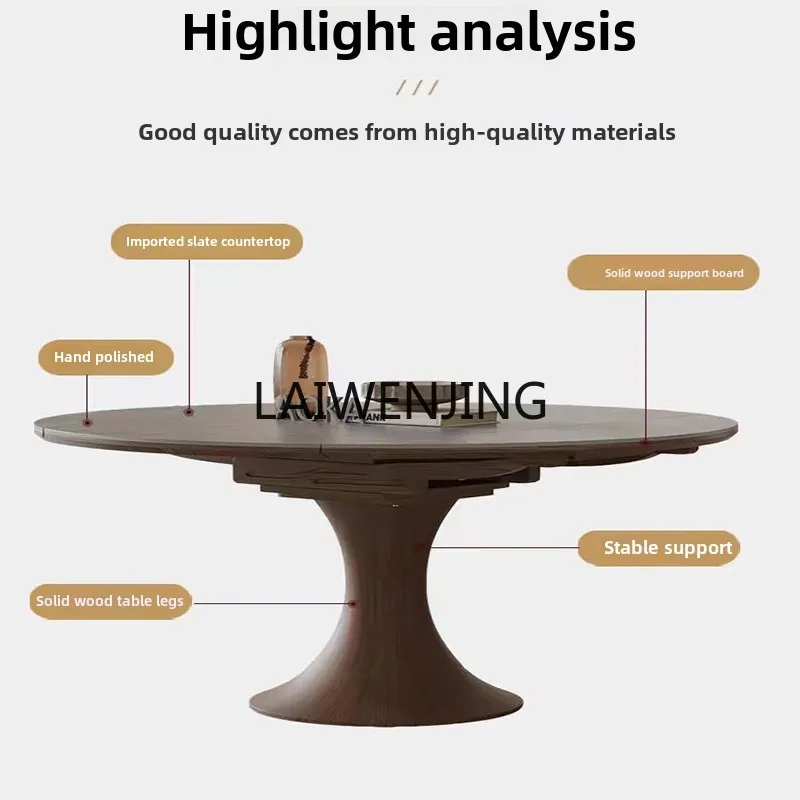 Highlight analysis

///

Good quality comes from high-quality materials

Imported slate countertop

Solid wood support board

Hand polished

LAIWENJING

Stable support

Solid wood table legs